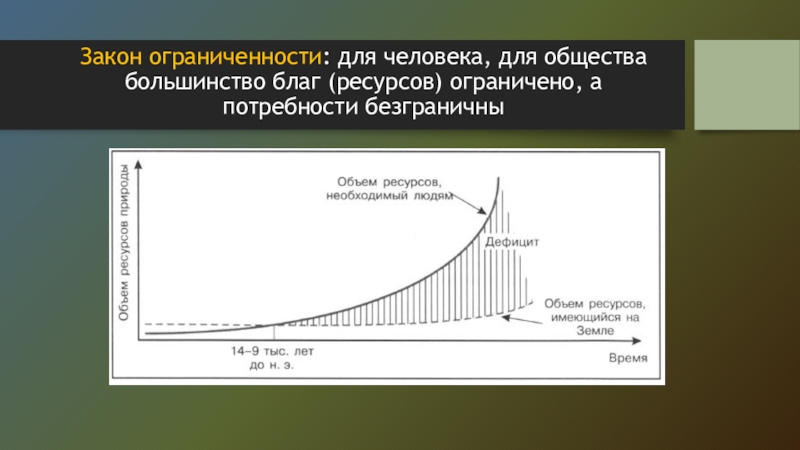 Закон ограниченности: для человека, для общества большинство благ (ресурсов) ограничено, а потребности безграничны

Объем ресурсов природы

Объем ресурсов, необходимый людям

Дефицит

Объем ресурсов, имеющийся на Земле

14–9 тыс. лет до н. э.

Время